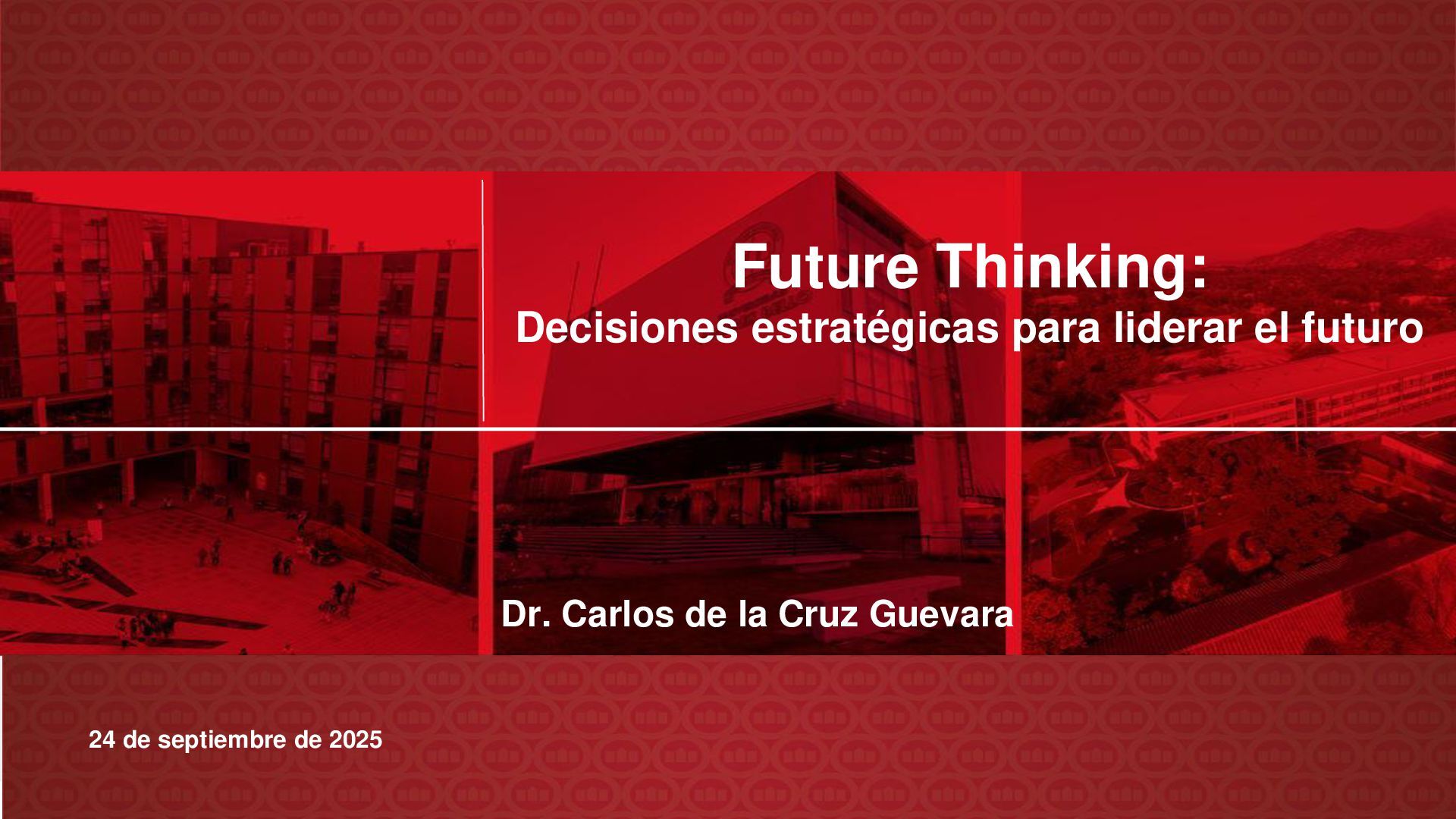 Future Thinking:
Decisiones estratégicas para liderar el futuro

Dr. Carlos de la Cruz Guevara

24 de septiembre de 2025